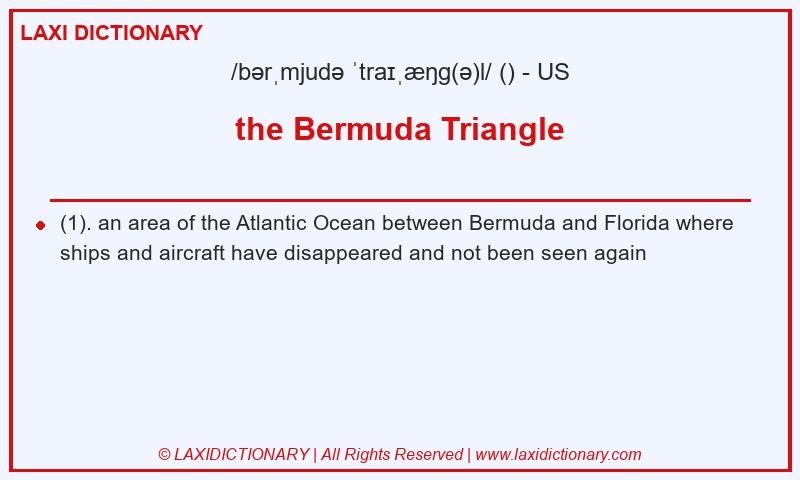 LAXI DICTIONARY

/bərˌmjudə ˈtraɪˌæŋg(ə)l/ () - US

the Bermuda Triangle

(1). an area of the Atlantic Ocean between Bermuda and Florida where ships and aircraft have disappeared and not been seen again

© LAXIDICTIONARY | All Rights Reserved | www.laxidictionary.com